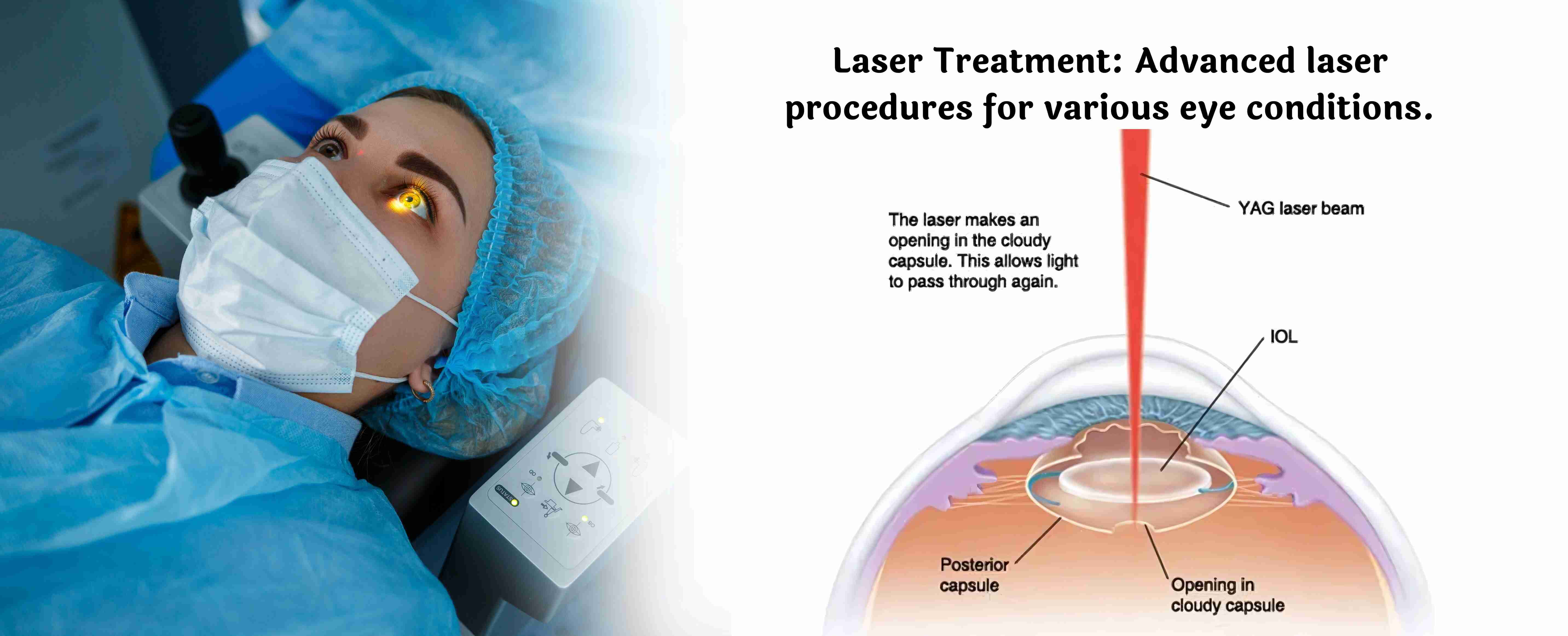 Laser Treatment: Advanced laser procedures for various eye conditions.

The laser makes an opening in the cloudy capsule. This allows light to pass through again.

YAG laser beam

IOL

Posterior capsule

Opening in cloudy capsule

STATUS